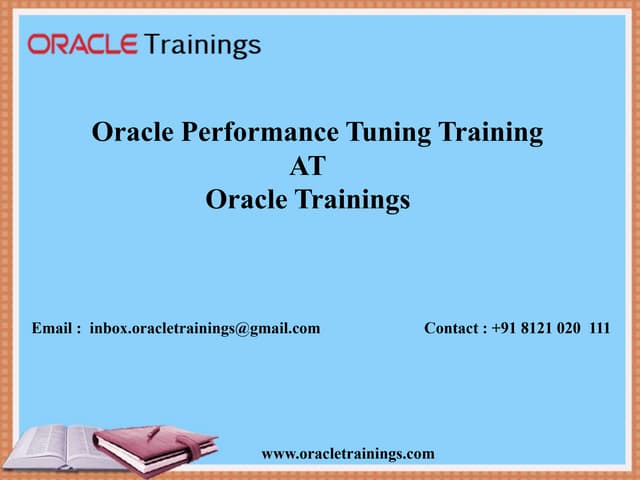 ORACLE Trainings

Oracle Performance Tuning Training
AT
Oracle Trainings

Email : inbox.oracletrainings@gmail.com

Contact : +91 8121 020 111

www.oracletrainings.com